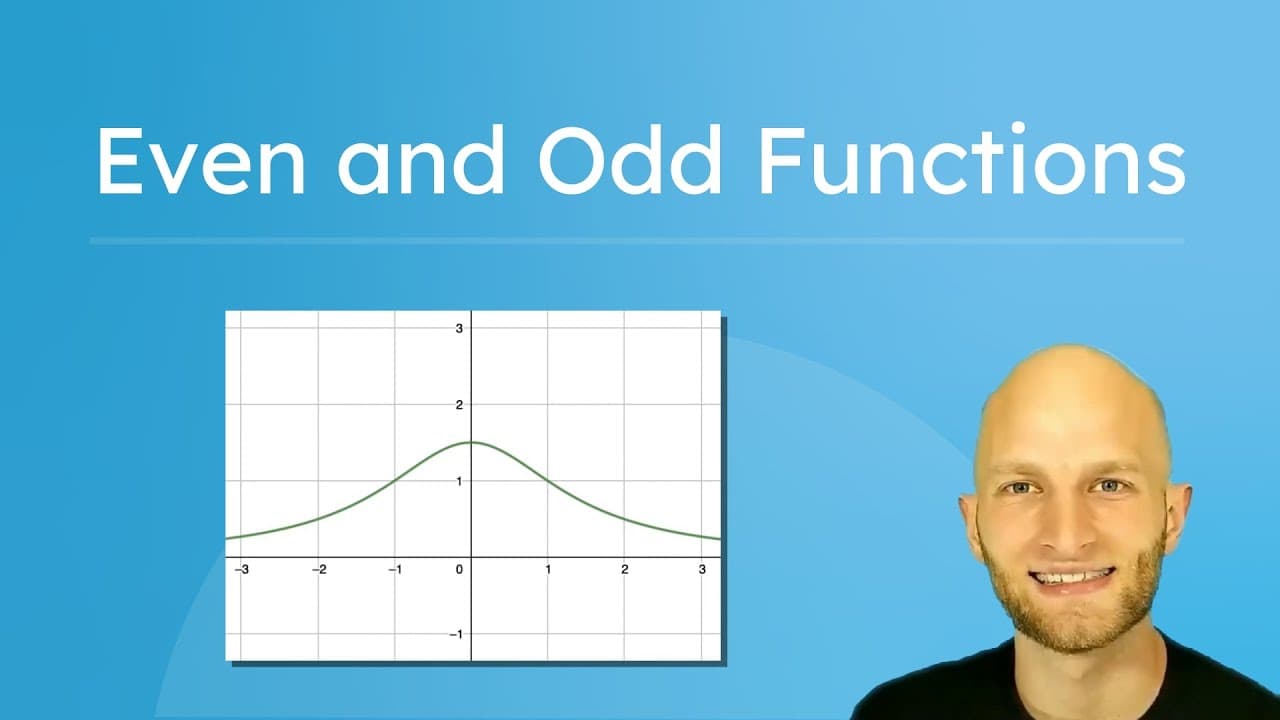 Even and Odd Functions

3
2
1
−3
−2
−1
0
1
2
3
−1